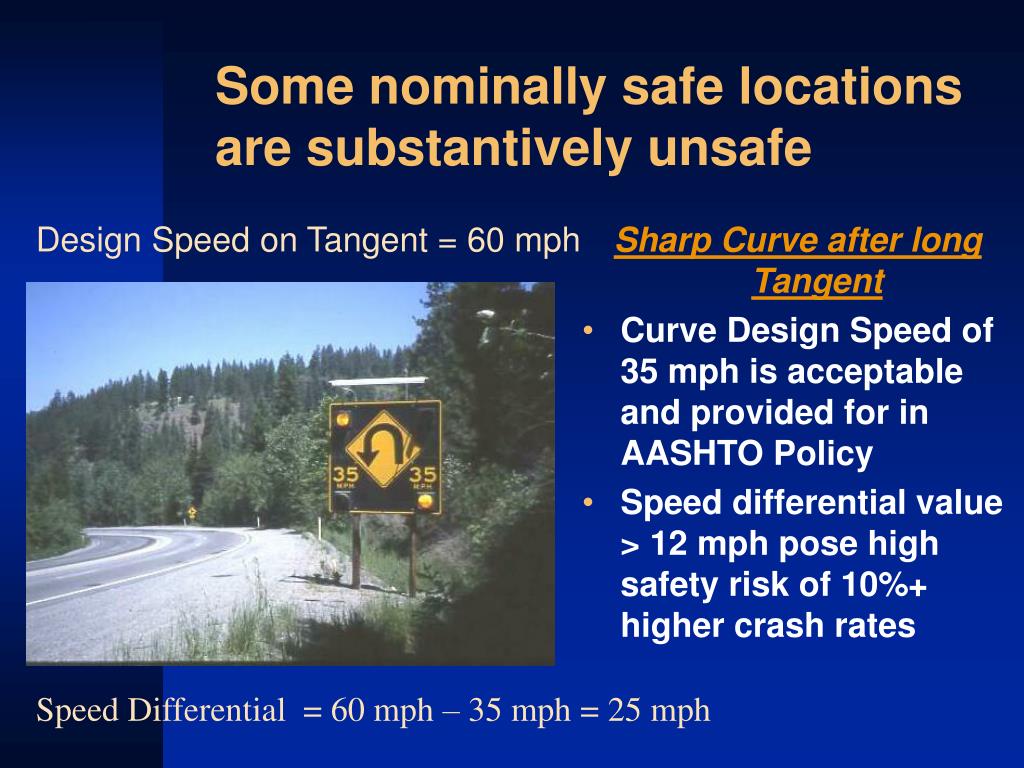 Some nominally safe locations are substantively unsafe

Design Speed on Tangent = 60 mph

35 MPH 35 MPH

Sharp Curve after long Tangent

• Curve Design Speed of 35 mph is acceptable and provided for in AASHTO Policy
• Speed differential value > 12 mph pose high safety risk of 10%+ higher crash rates

Speed Differential = 60 mph – 35 mph = 25 mph